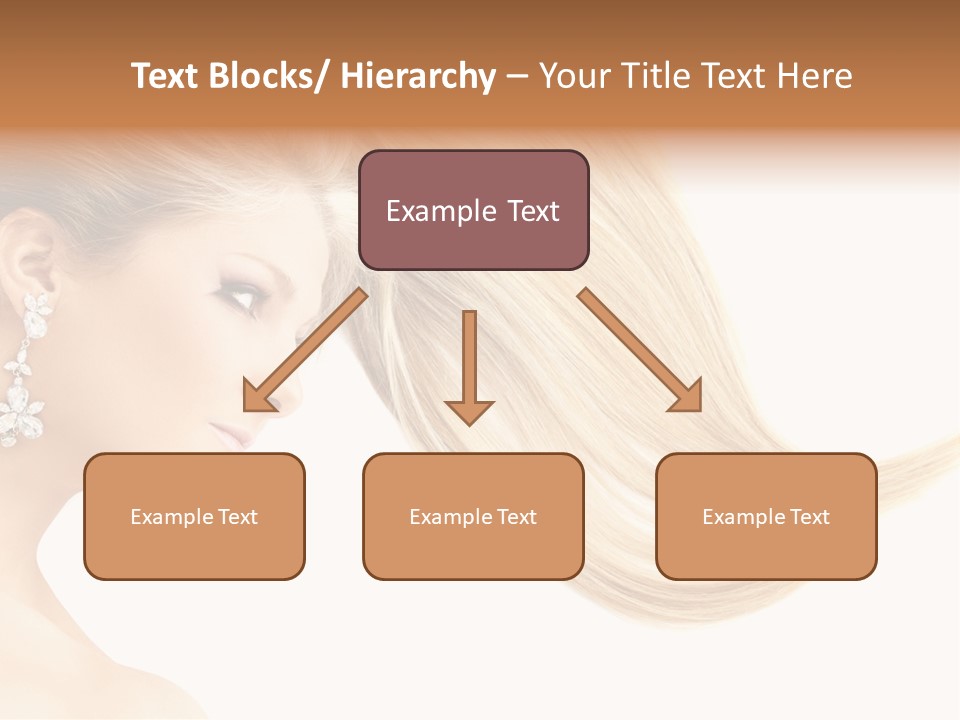 Text Blocks/ Hierarchy – Your Title Text Here

Example Text

Example Text

Example Text

Example Text